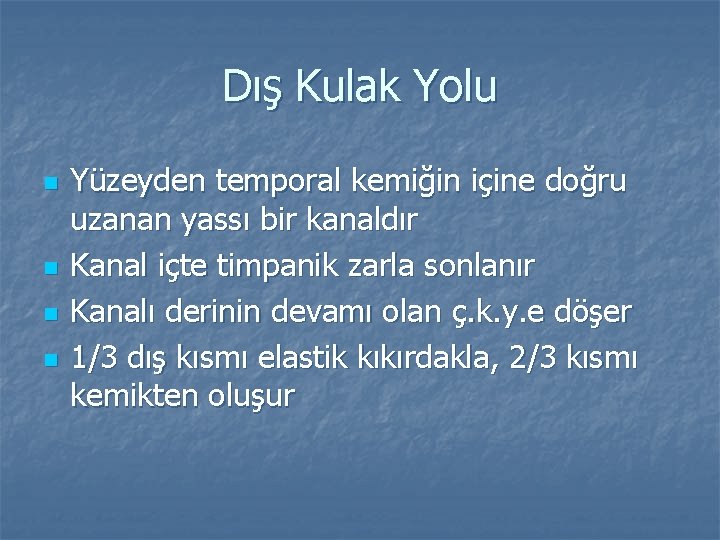 Dış Kulak Yolu

- Yüzeyden temporal kemiğin içine doğru uzanan yassı bir kanaldır
- Kanal içte timpanik zarla sonlanır
- Kanalı derinin devamı olan ç.k.y.e döşer
- 1/3 dış kısmı elastik kıkırdakla, 2/3 kısmı kemikten oluşur